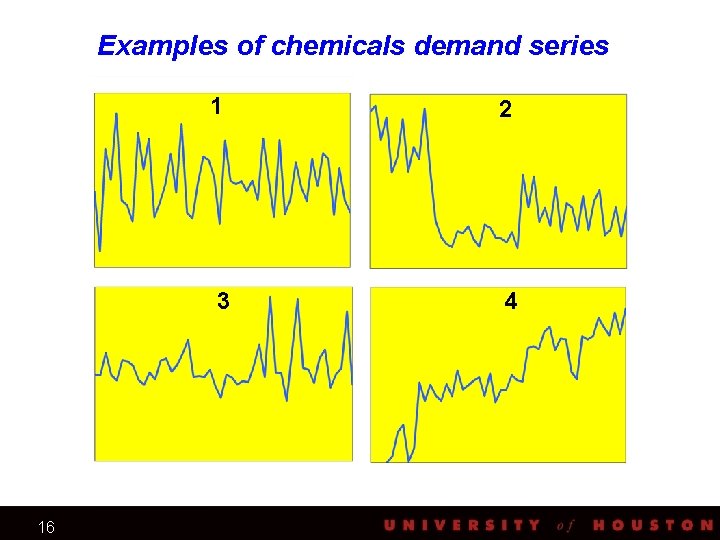 Examples of chemicals demand series

1

2

3

4

16

UNIVERSITY of HOUSTON